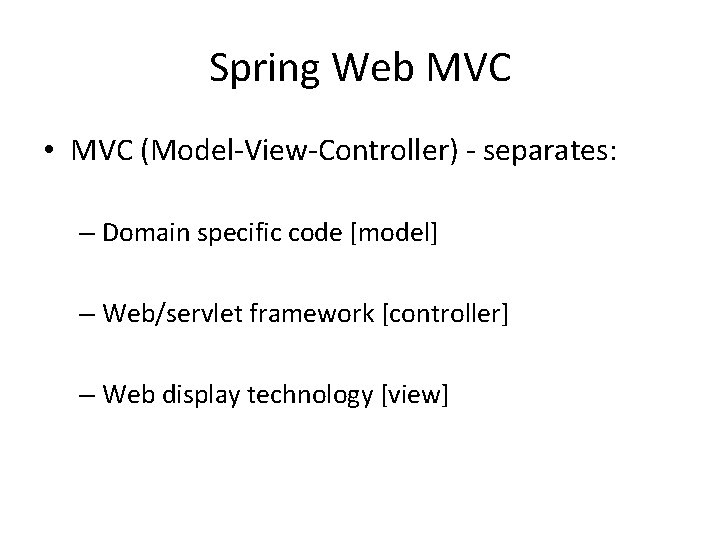 Spring Web MVC

• MVC (Model-View-Controller) - separates:

– Domain specific code [model]

– Web/servlet framework [controller]

– Web display technology [view]